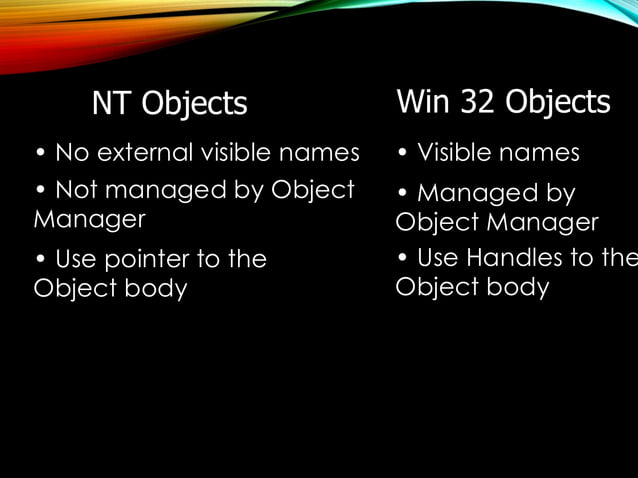 NT Objects

• No external visible names

• Not managed by Object Manager

• Use pointer to the Object body

Win 32 Objects

• Visible names

• Managed by Object Manager

• Use Handles to the Object body